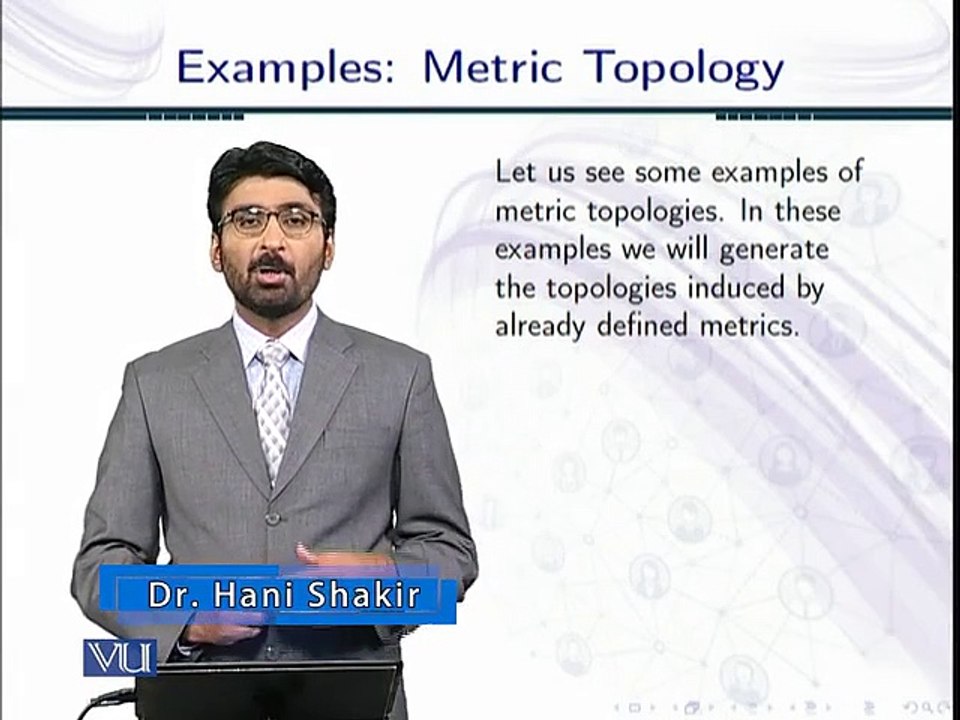 Examples: Metric Topology

Let us see some examples of metric topologies. In these examples we will generate the topologies induced by already defined metrics.

Dr. Hani Shakir

VU